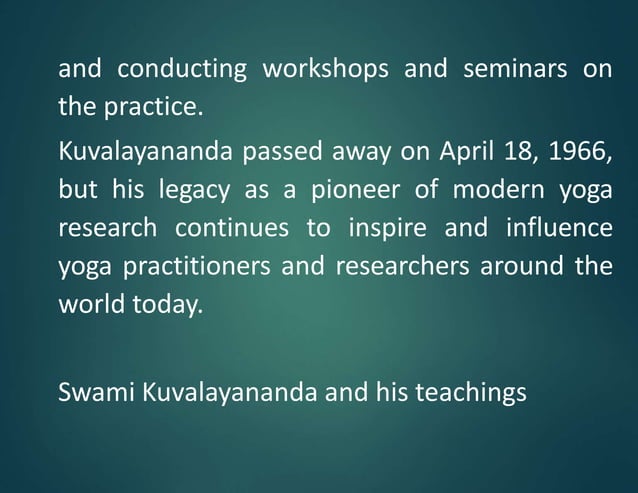 and conducting workshops and seminars on the practice.

Kuvalayananda passed away on April 18, 1966, but his legacy as a pioneer of modern yoga research continues to inspire and influence yoga practitioners and researchers around the world today.

Swami Kuvalayananda and his teachings